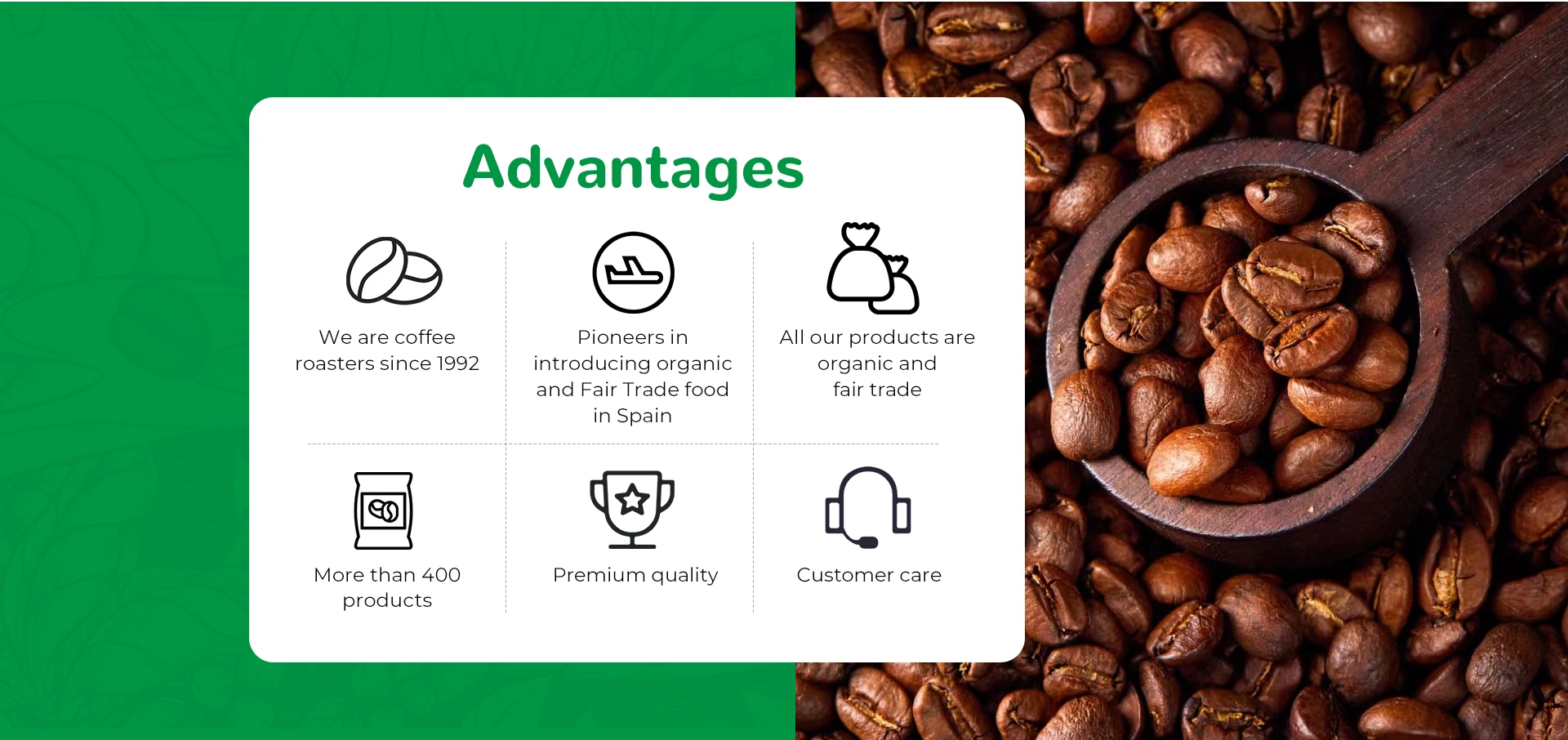 Advantages

We are coffee roasters since 1992

Pioneers in introducing organic and Fair Trade food in Spain

All our products are organic and fair trade

More than 400 products

Premium quality

Customer care